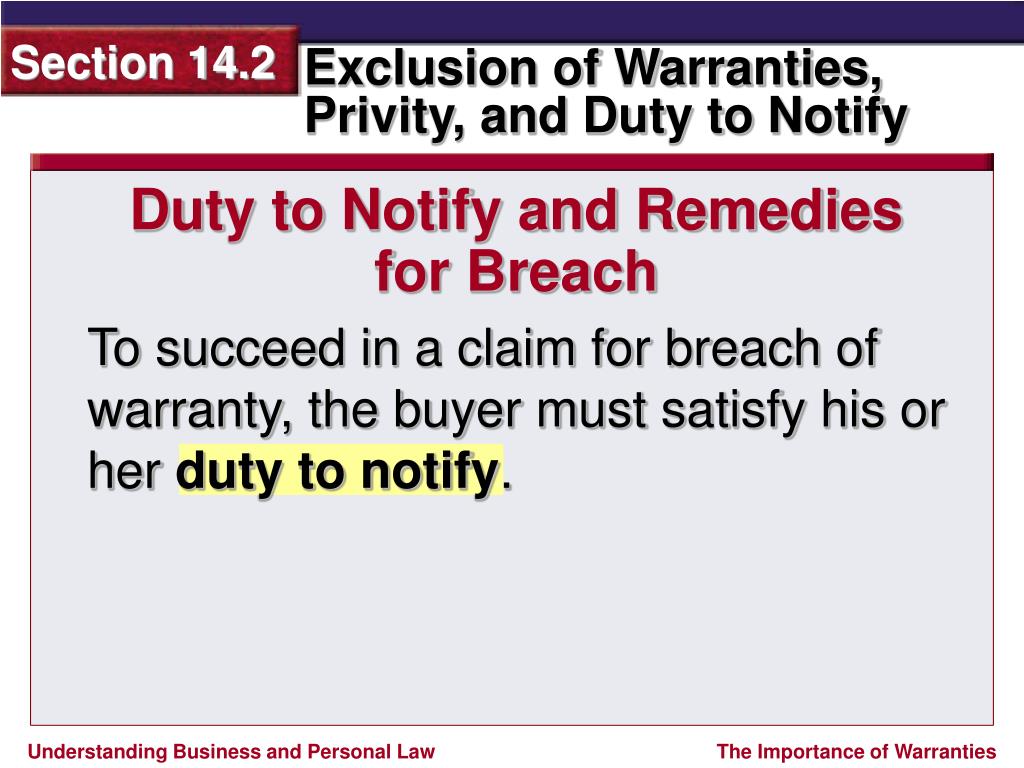 Section 14.2

Exclusion of Warranties, Privity, and Duty to Notify

Duty to Notify and Remedies for Breach

To succeed in a claim for breach of warranty, the buyer must satisfy his or her duty to notify.

Understanding Business and Personal Law

The Importance of Warranties